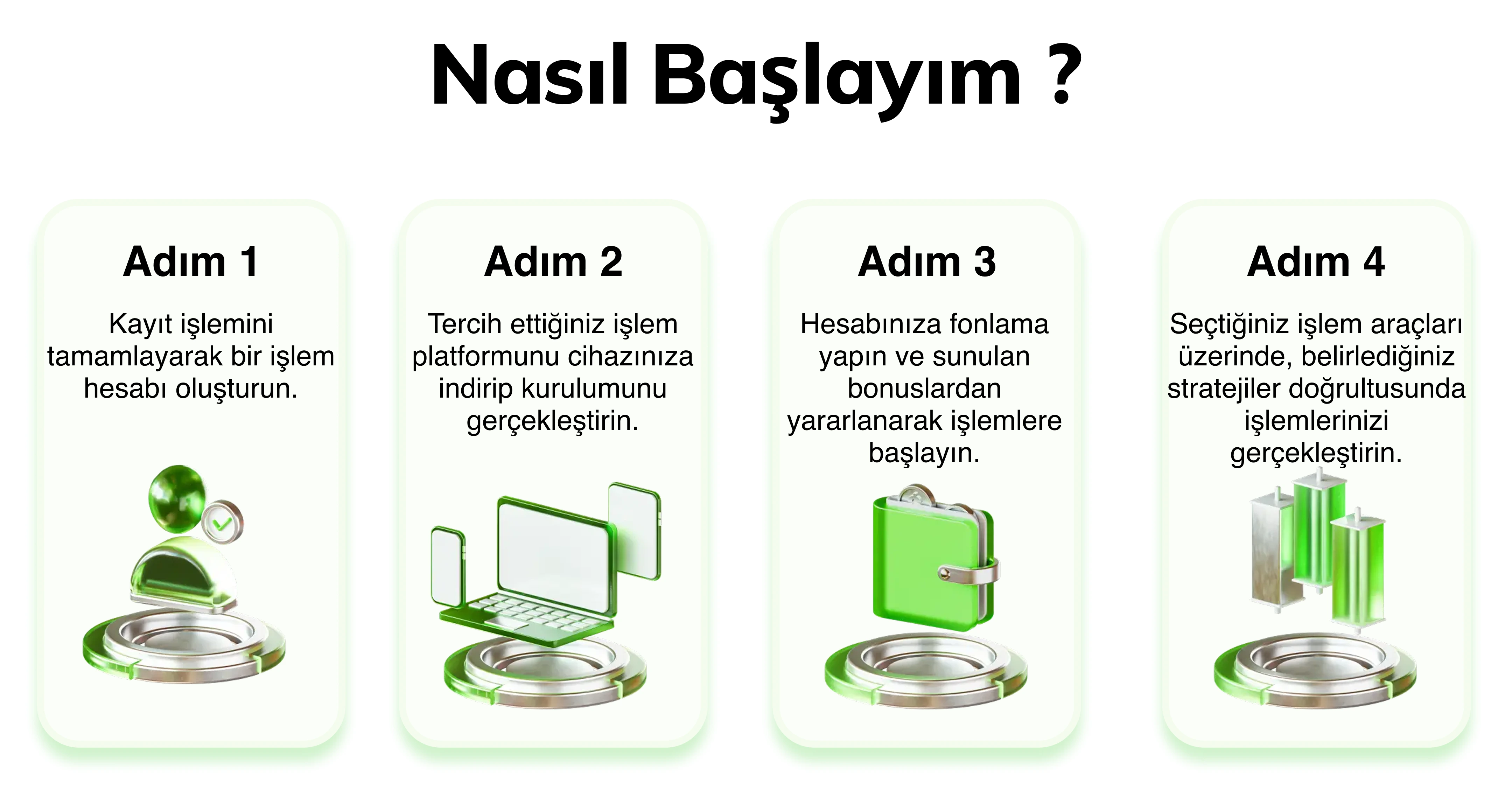 Nasıl Başlayım ?

Adım 1

Kayıt işlemini tamamlayarak bir işlem hesabı oluşturun.

Adım 2

Tercih ettiğiniz işlem platformunu cihazınıza indirip kurulumunu gerçekleştirin.

Adım 3

Hesabınıza fonlama yapın ve sunulan bonuslardan yararlanarak işlemlere başlayın.

Adım 4

Seçtiğiniz işlem araçları üzerinde, belirlediğiniz stratejiler doğrultusunda işlemlerinizi gerçekleştirin.